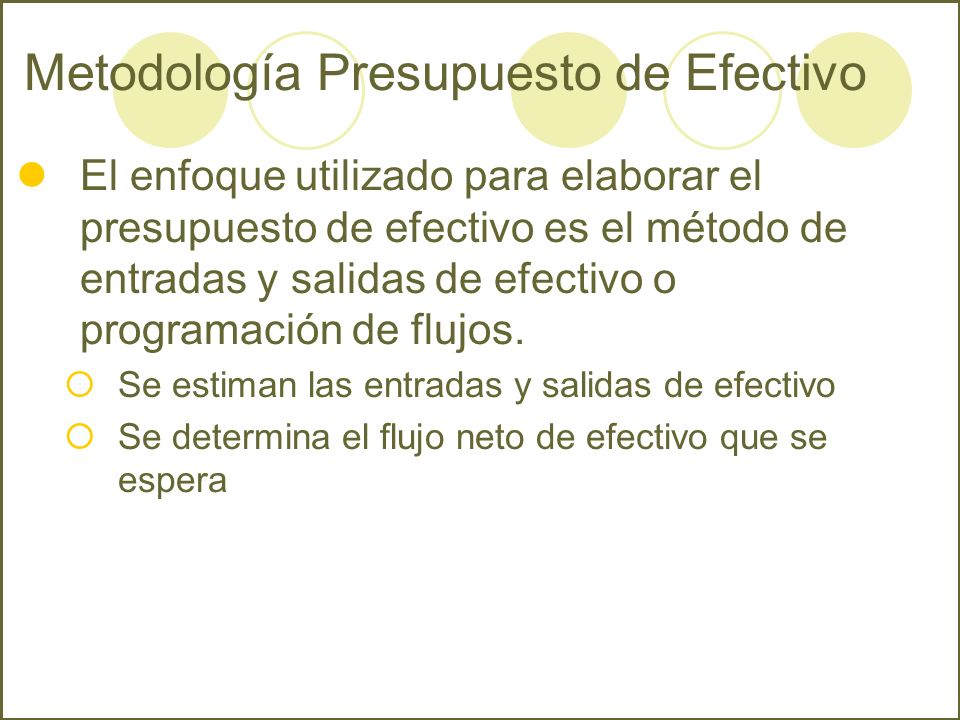 Metodología Presupuesto de Efectivo

El enfoque utilizado para elaborar el presupuesto de efectivo es el método de entradas y salidas de efectivo o programación de flujos.

Se estiman las entradas y salidas de efectivo

Se determina el flujo neto de efectivo que se espera